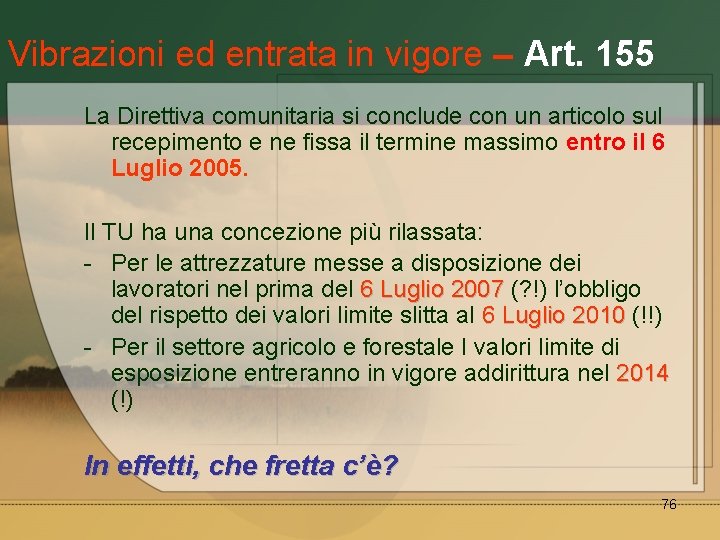 Vibrazioni ed entrata in vigore – Art. 155

La Direttiva comunitaria si conclude con un articolo sul recepimento e ne fissa il termine massimo entro il 6 Luglio 2005.

Il TU ha una concezione più rilassata:
- Per le attrezzature messe a disposizione dei lavoratori nel prima del 6 Luglio 2007 (?!) l'obbligo del rispetto dei valori limite slitta al 6 Luglio 2010 (!!)
- Per il settore agricolo e forestale I valori limite di esposizione entreranno in vigore addirittura nel 2014 (!)

In effetti, che fretta c'è?

76